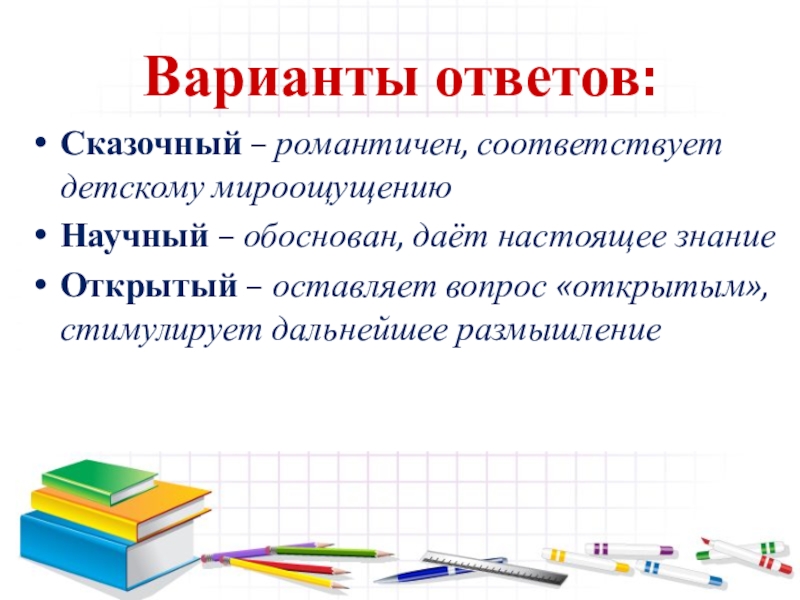 Варианты ответов:

• Сказочный – романтичен, соответствует детскому мироощущению
• Научный – обоснован, даёт настоящее знание
• Открытый – оставляет вопрос «открытым», стимулирует дальнейшее размышление